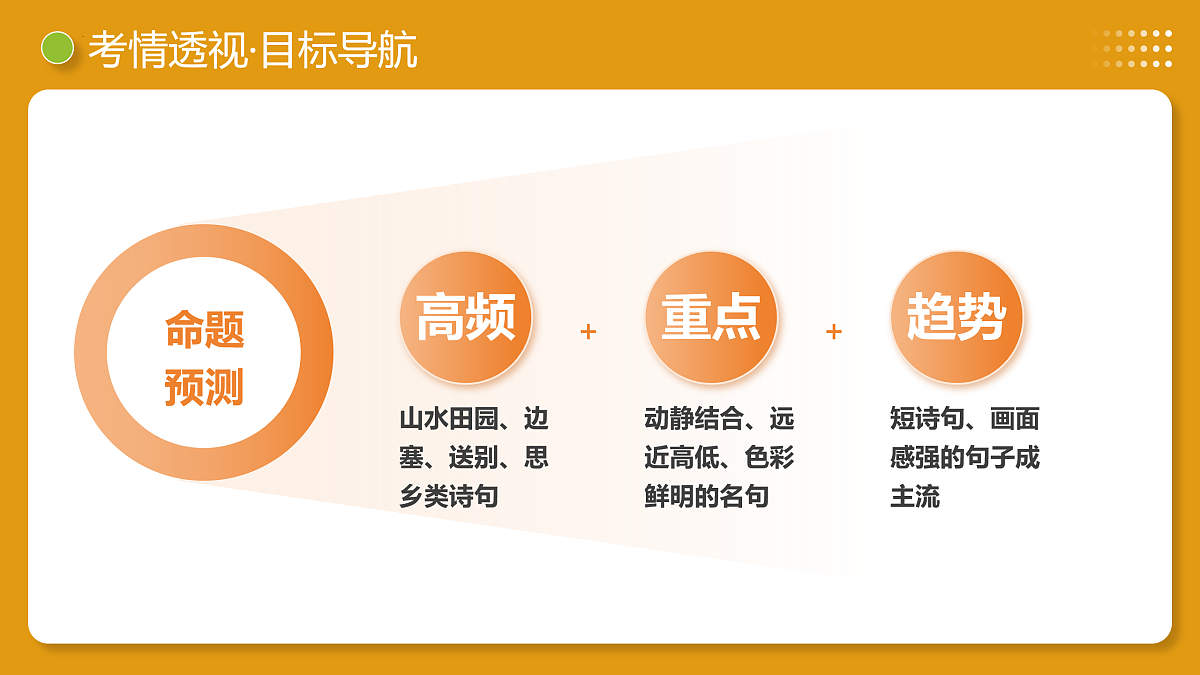 考情透视·目标导航

命题预测

高频

山水田园、边塞、送别、思乡类诗句

+

重点

动静结合、远近高低、色彩鲜明的名句

+

趋势

短诗句、画面感强的句子成主流